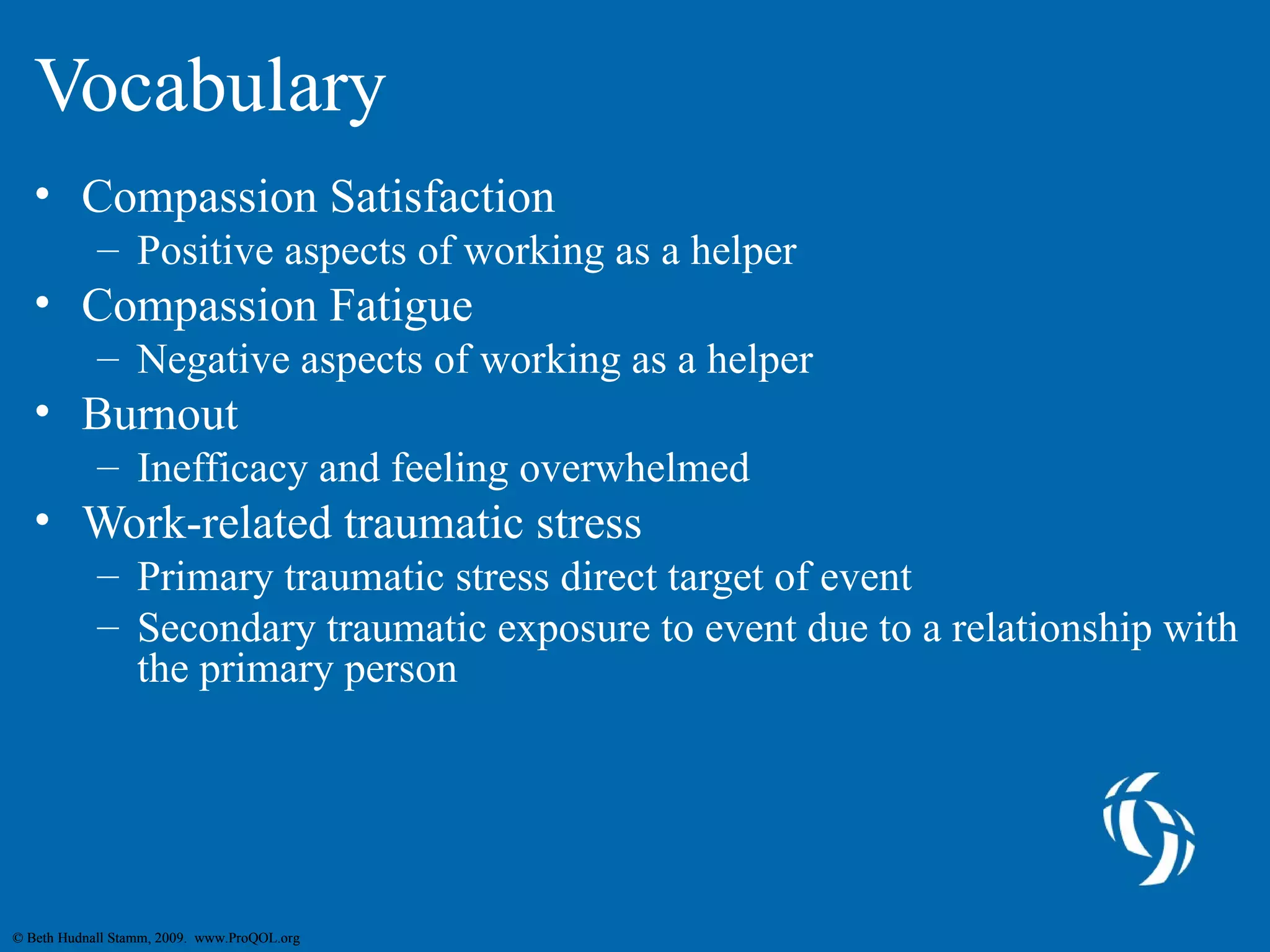 Vocabulary

• Compassion Satisfaction
  – Positive aspects of working as a helper
• Compassion Fatigue
  – Negative aspects of working as a helper
• Burnout
  – Inefficacy and feeling overwhelmed
• Work-related traumatic stress
  – Primary traumatic stress direct target of event
  – Secondary traumatic exposure to event due to a relationship with the primary person

© Beth Hudnall Stamm, 2009. www.ProQOL.org